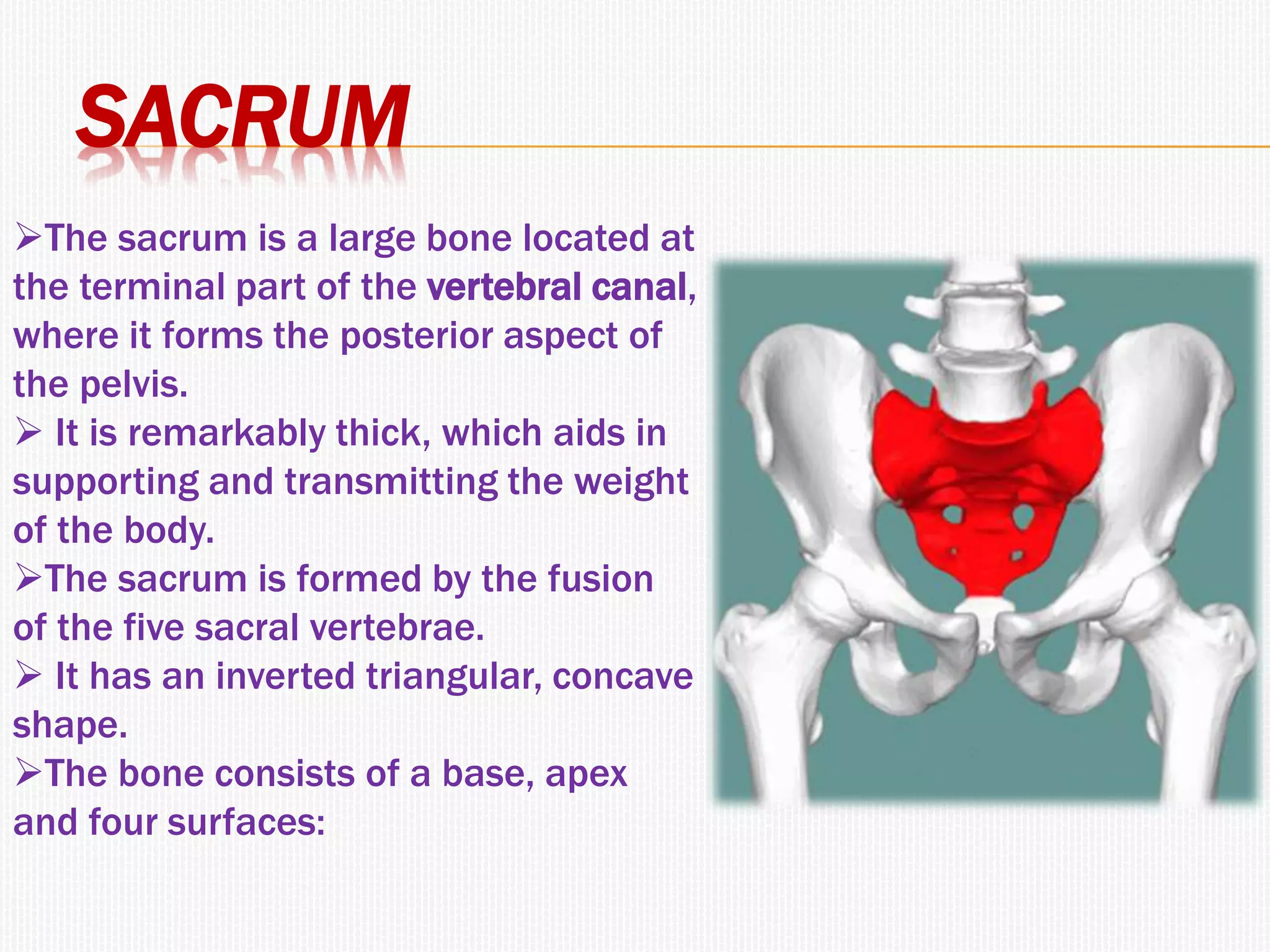 SACRUM

➢The sacrum is a large bone located at the terminal part of the vertebral canal, where it forms the posterior aspect of the pelvis.
➢ It is remarkably thick, which aids in supporting and transmitting the weight of the body.
➢The sacrum is formed by the fusion of the five sacral vertebrae.
➢ It has an inverted triangular, concave shape.
➢The bone consists of a base, apex and four surfaces: